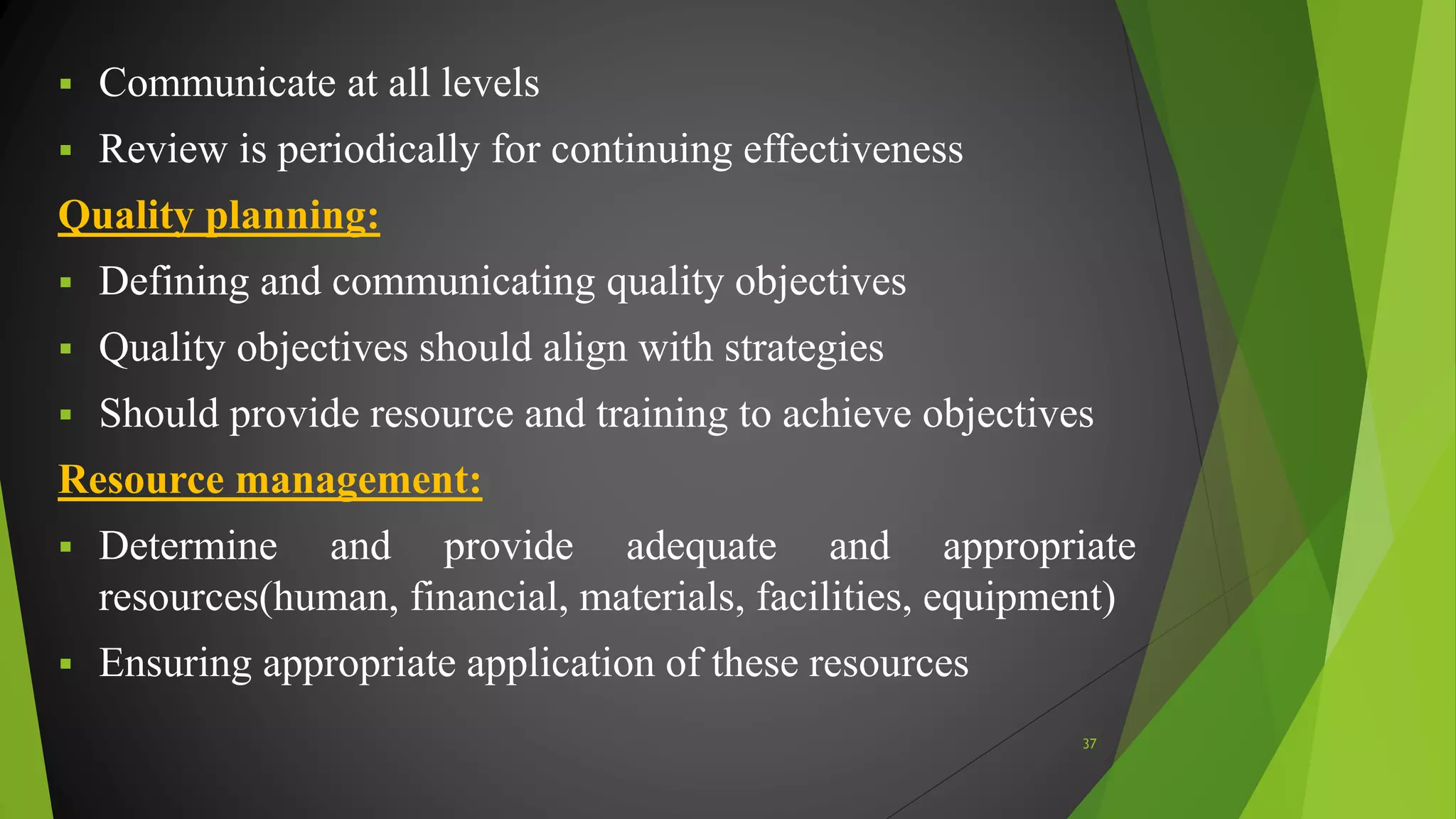 ▪ Communicate at all levels

▪ Review is periodically for continuing effectiveness

Quality planning:

▪ Defining and communicating quality objectives

▪ Quality objectives should align with strategies

▪ Should provide resource and training to achieve objectives

Resource management:

▪ Determine and provide adequate and appropriate resources(human, financial, materials, facilities, equipment)

▪ Ensuring appropriate application of these resources

37